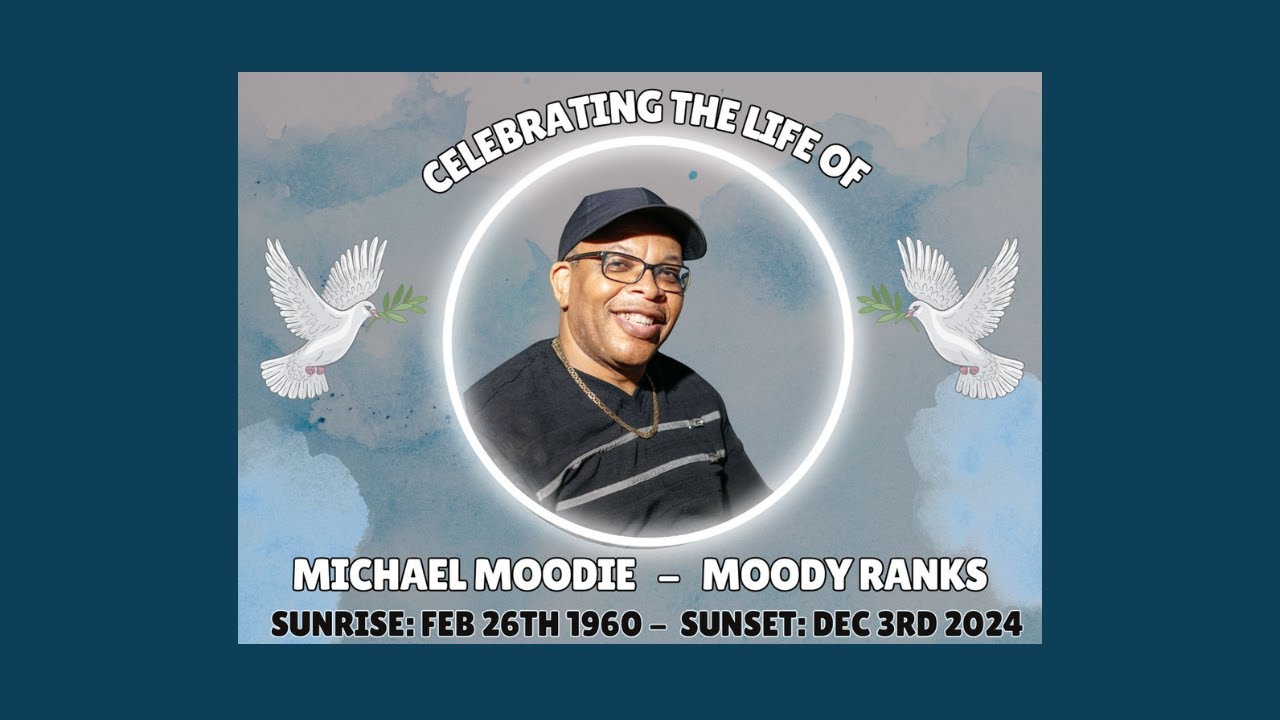 CELEBRATING THE LIFE OF

MICHAEL MOODIE – MOODY RANKS

SUNRISE: FEB 26TH 1960 – SUNSET: DEC 3RD 2024